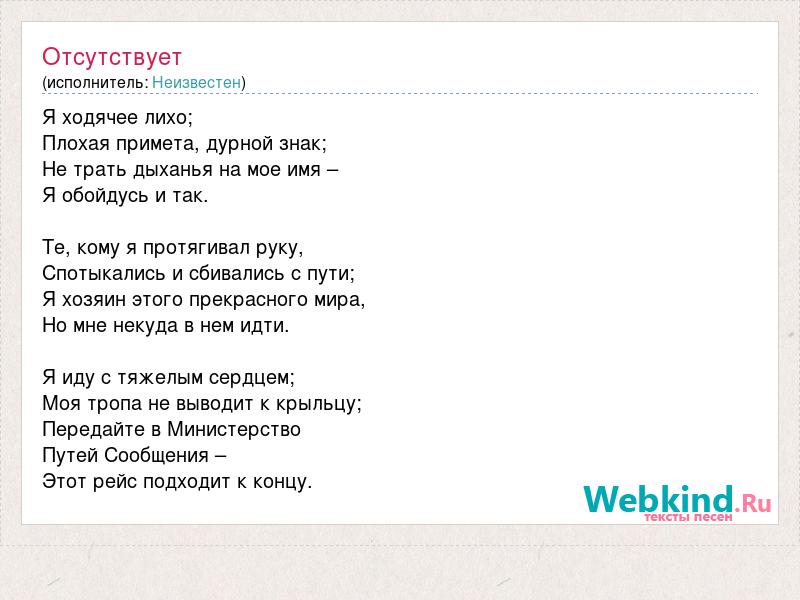 Отсутствует
(исполнитель: Неизвестен)

Я ходячее лихо;
Плохая примета, дурной знак;
Не трать дыханья на мое имя –
Я обойдусь и так.

Те, кому я протягивал руку,
Спотыкались и сбивались с пути;
Я хозяин этого прекрасного мира,
Но мне некуда в нем идти.

Я иду с тяжелым сердцем;
Моя тропа не выводит к крыльцу;
Передайте в Министерство
Путей Сообщения –
Этот рейс подходит к концу.

Webkind.Ru
тексты песен